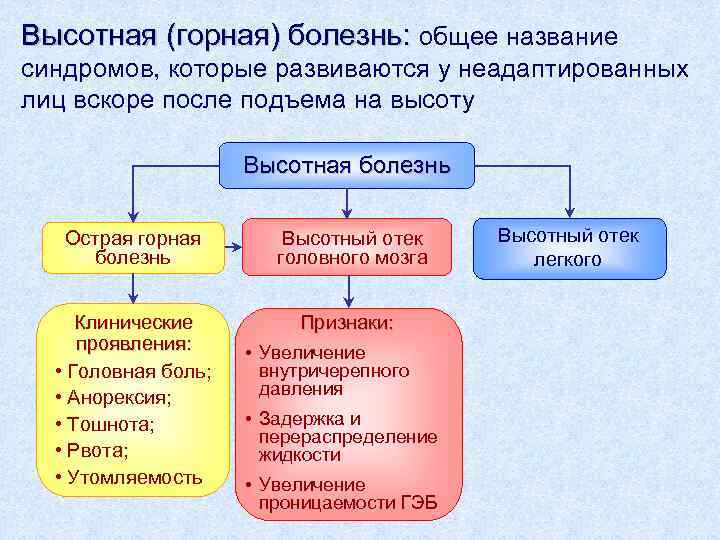 Высотная (горная) болезнь: общее название синдромов, которые развиваются у неадаптированных лиц вскоре после подъема на высоту

Высотная болезнь

Острая горная болезнь

Высотный отек головного мозга

Высотный отек легкого

Клинические проявления:
• Головная боль;
• Анорексия;
• Тошнота;
• Рвота;
• Утомляемость

Признаки:
• Увеличение внутричерепного давления
• Задержка и перераспределение жидкости
• Увеличение проницаемости ГЭБ